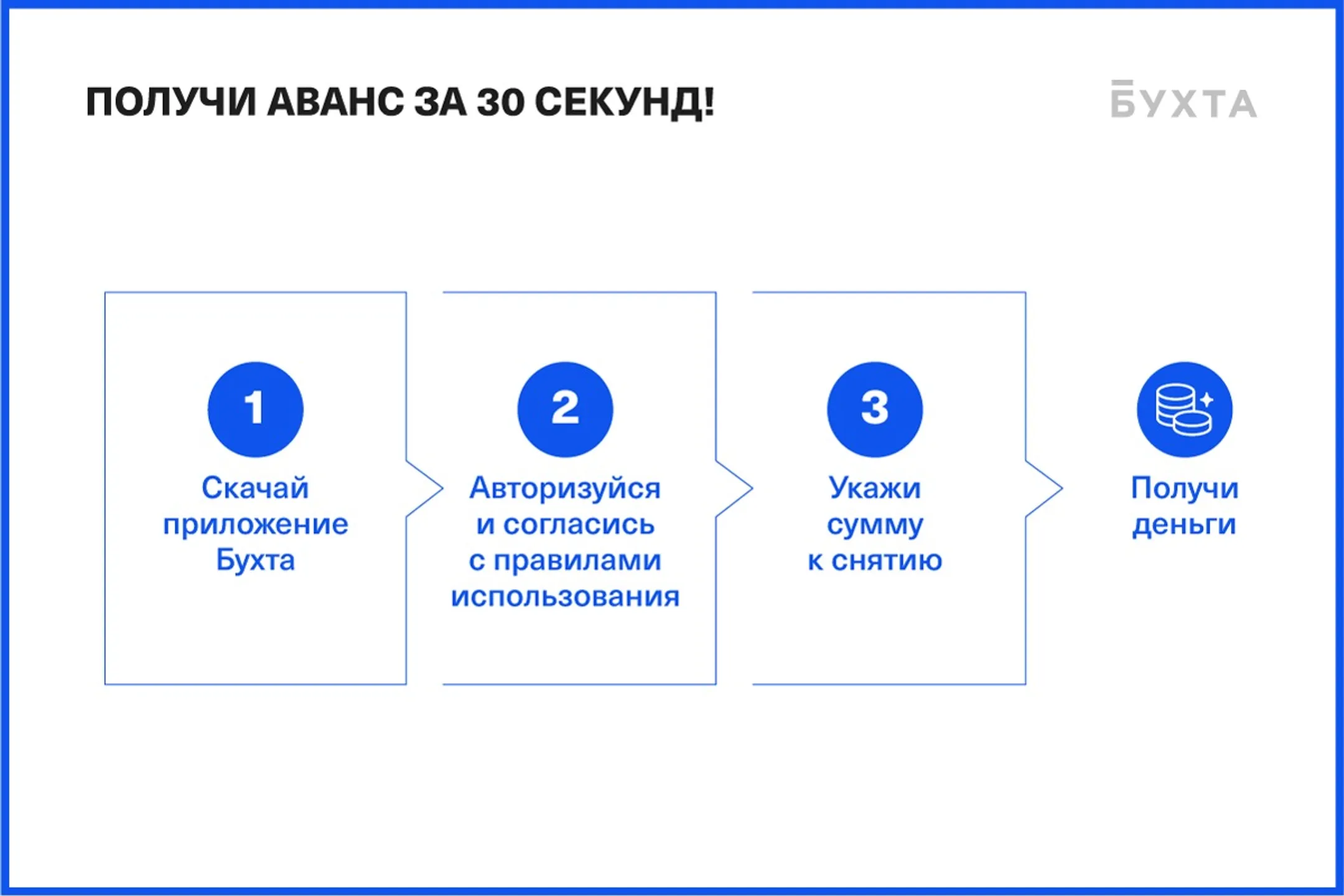 ПОЛУЧИ АВАНС ЗА 30 СЕКУНД!

БУХТА

1
Скачай приложение Бухта

2
Авторизуйся и согласись с правилами использования

3
Укажи сумму к снятию

Получи деньги